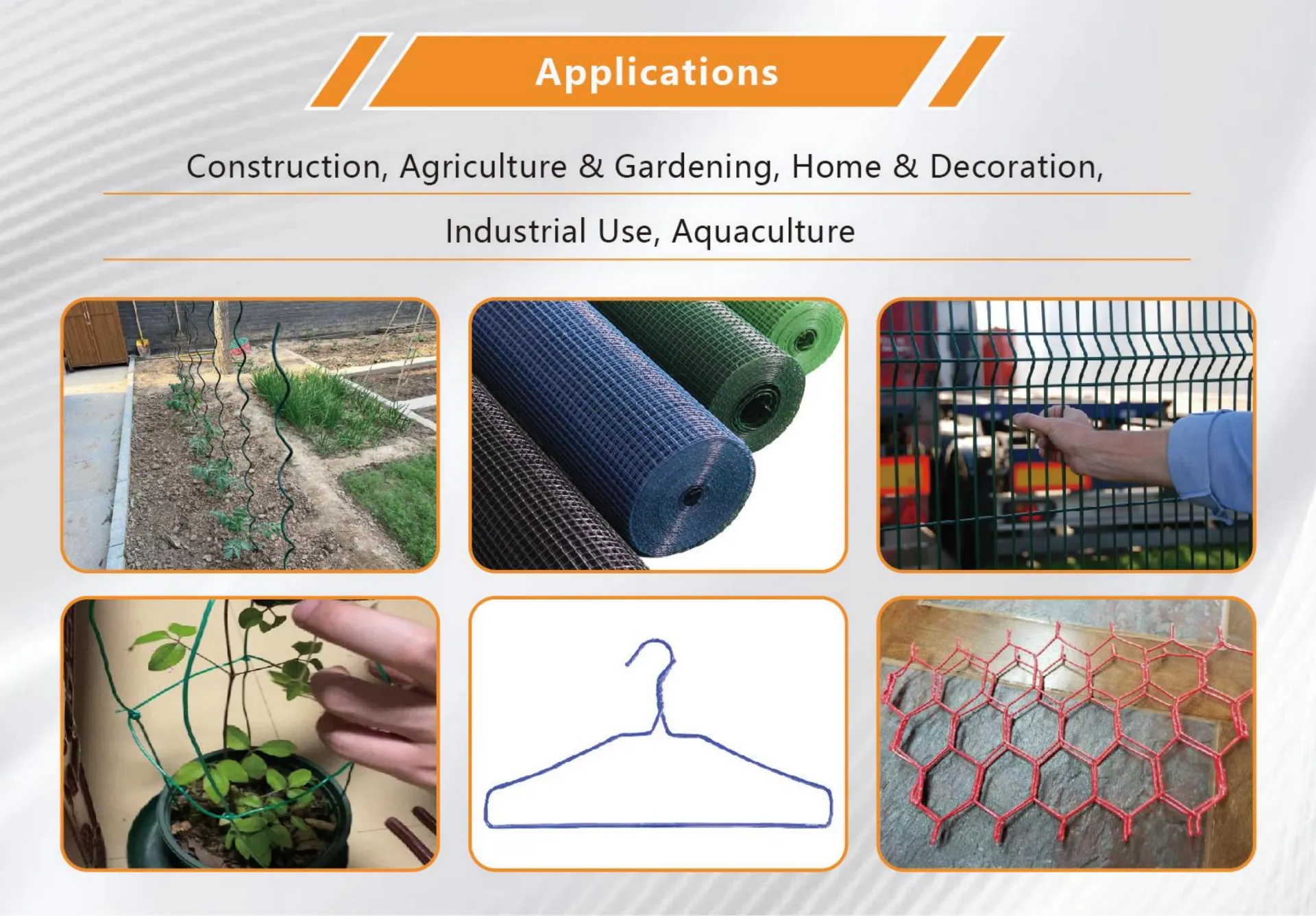 Applications

Construction, Agriculture & Gardening, Home & Decoration,

Industrial Use, Aquaculture